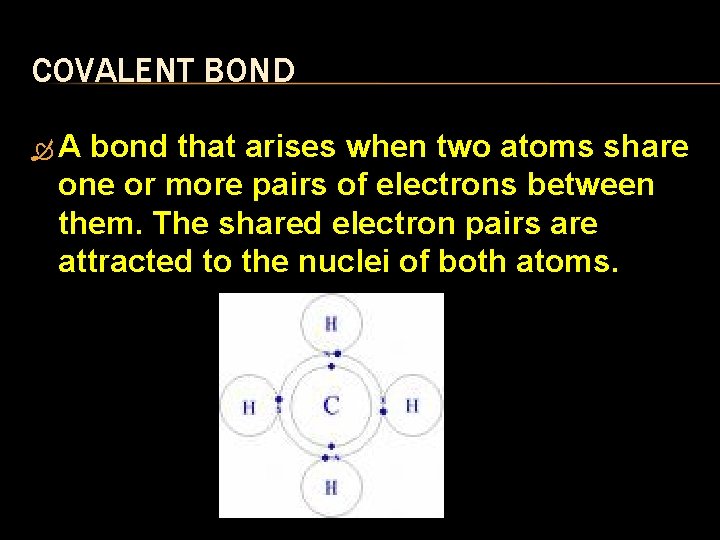 COVALENT BOND

A bond that arises when two atoms share one or more pairs of electrons between them. The shared electron pairs are attracted to the nuclei of both atoms.

H

H C H

H